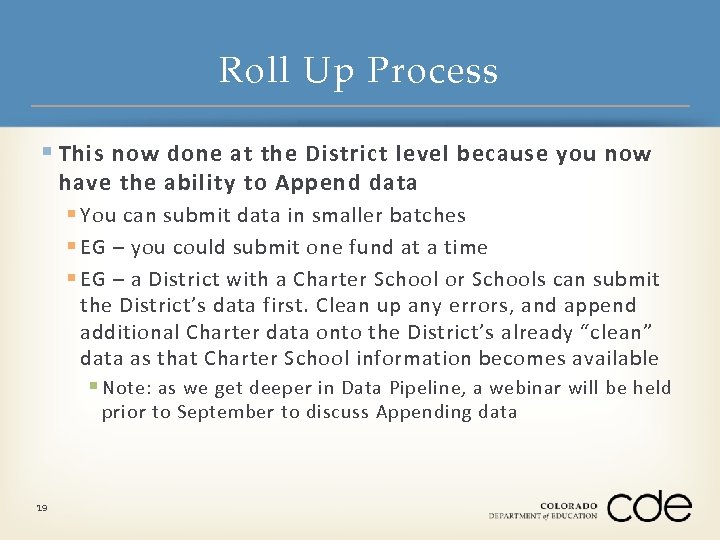 Roll Up Process

This now done at the District level because you now have the ability to Append data

You can submit data in smaller batches

EG – you could submit one fund at a time

EG – a District with a Charter School or Schools can submit the District's data first. Clean up any errors, and append additional Charter data onto the District's already "clean" data as that Charter School information becomes available

Note: as we get deeper in Data Pipeline, a webinar will be held prior to September to discuss Appending data

19

COLORADO
DEPARTMENT of EDUCATION
cde